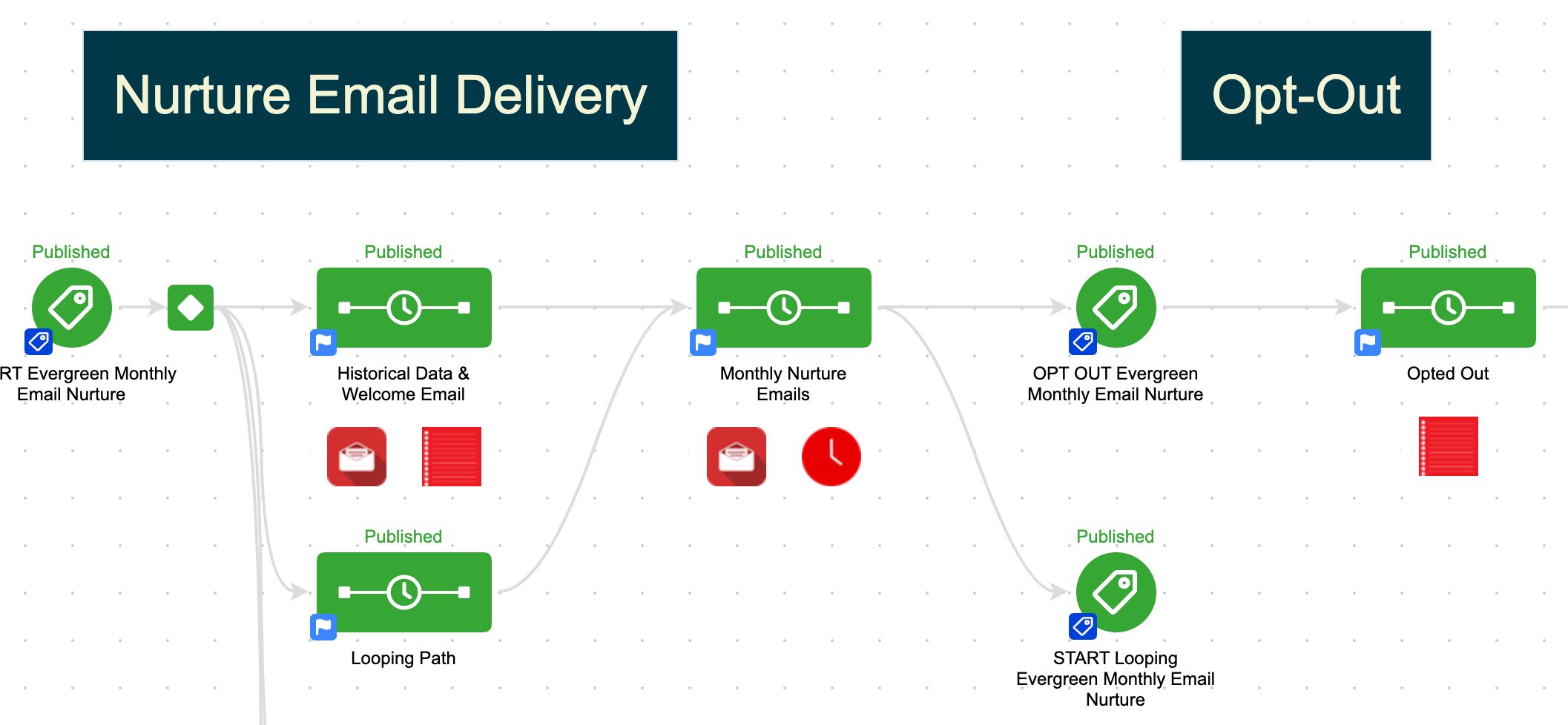 Nurture Email Delivery

Opt-Out

Published

RT Evergreen Monthly Email Nurture

Published

Historical Data & Welcome Email

Published

Monthly Nurture Emails

Published

OPT OUT Evergreen Monthly Email Nurture

Published

Opted Out

Published

Looping Path

Published

START Looping Evergreen Monthly Email Nurture